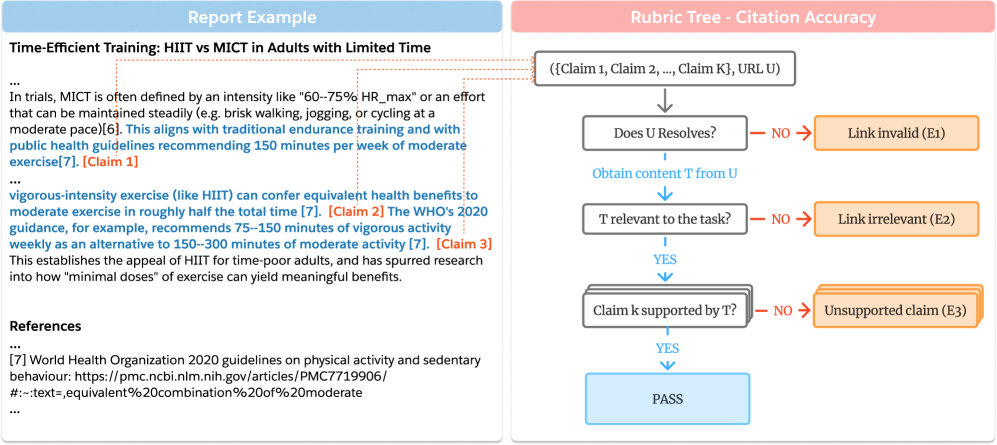 Report Example

Time-Efficient Training: HIIT vs MICT in Adults with Limited Time

...
In trials, MICT is often defined by an intensity like "60--75% HR_max" or an effort that can be maintained steadily (e.g. brisk walking, jogging, or cycling at a moderate pace)[6]. This aligns with traditional endurance training and with public health guidelines recommending 150 minutes per week of moderate exercise[7]. [Claim 1]
...
vigorous-intensity exercise (like HIIT) can confer equivalent health benefits to moderate exercise in roughly half the total time [7]. [Claim 2] The WHO's 2020 guidance, for example, recommends 75--150 minutes of vigorous activity weekly as an alternative to 150--300 minutes of moderate activity [7]. [Claim 3]
This establishes the appeal of HIIT for time-poor adults, and has spurred research into how "minimal doses" of exercise can yield meaningful benefits.

References
...
[7] World Health Organization 2020 guidelines on physical activity and sedentary behaviour: https://pmc.ncbi.nlm.nih.gov/articles/PMC7719906/#:~:text=,equivalent%20combination%20of%20moderate
...

Rubric Tree - Citation Accuracy

({Claim 1, Claim 2, ..., Claim K}, URL U)

Does U Resolves?

NO

Link invalid (E1)

Obtain content T from U

T relevant to the task?

NO

Link irrelevant (E2)

YES

Claim k supported by T?

NO

Unsupported claim (E3)

YES

PASS